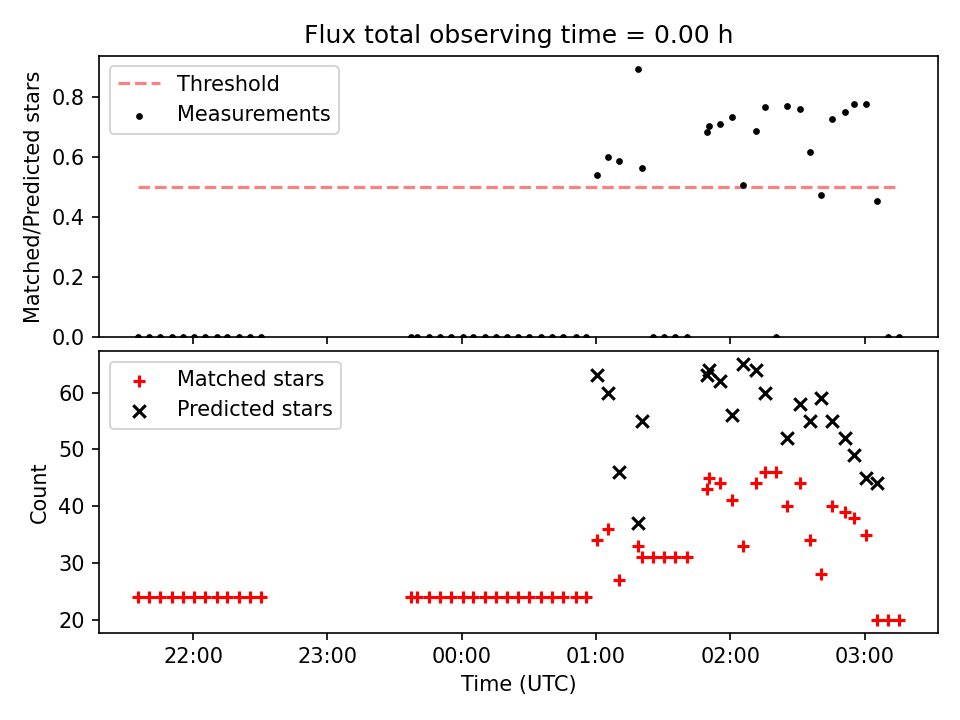 Flux total observing time = 0.00 h

Threshold
Measurements

Matched/Predicted stars

0.8
0.6
0.4
0.2
0.0

Matched stars
Predicted stars

Count

60
50
40
30
20

22:00
23:00
00:00
01:00
02:00
03:00

Time (UTC)